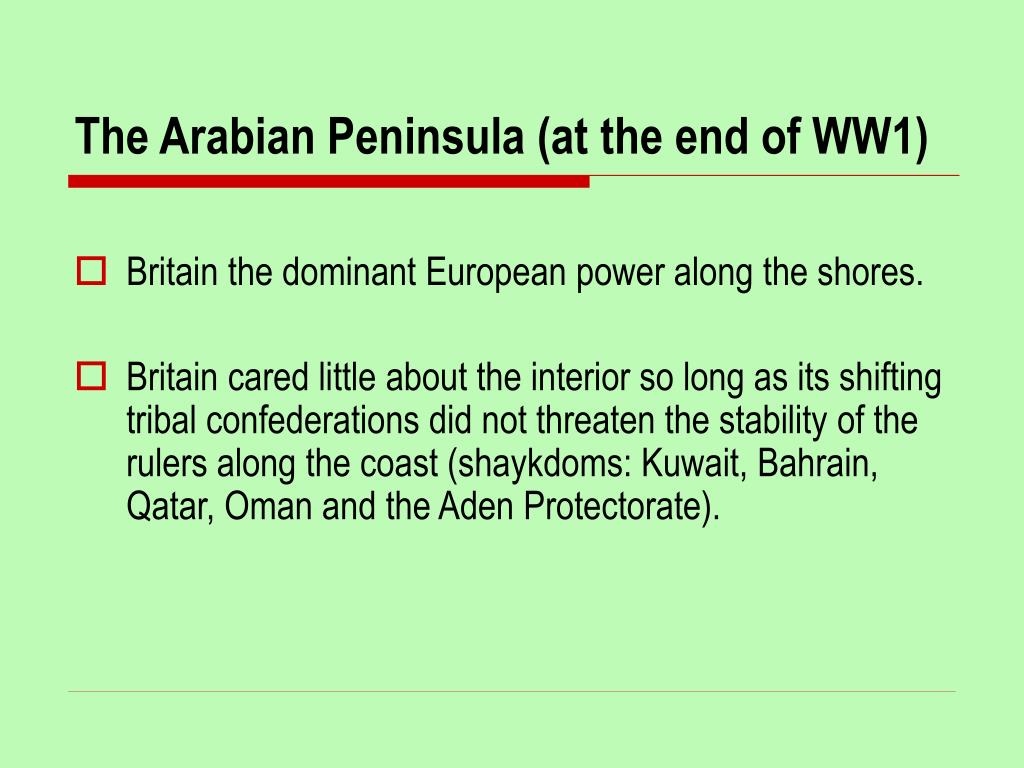 The Arabian Peninsula (at the end of WW1)

Britain the dominant European power along the shores.

Britain cared little about the interior so long as its shifting tribal confederations did not threaten the stability of the rulers along the coast (shaykdoms: Kuwait, Bahrain, Qatar, Oman and the Aden Protectorate).